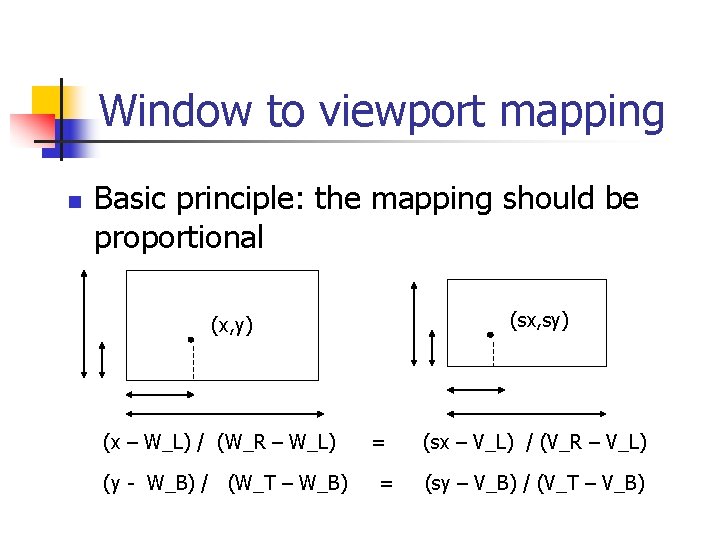 Window to viewport mapping

Basic principle: the mapping should be proportional

(x,y)

(sx,sy)

(x – W_L) / (W_R – W_L) = (sx – V_L) / (V_R – V_L)

(y - W_B) / (W_T – W_B) = (sy – V_B) / (V_T – V_B)